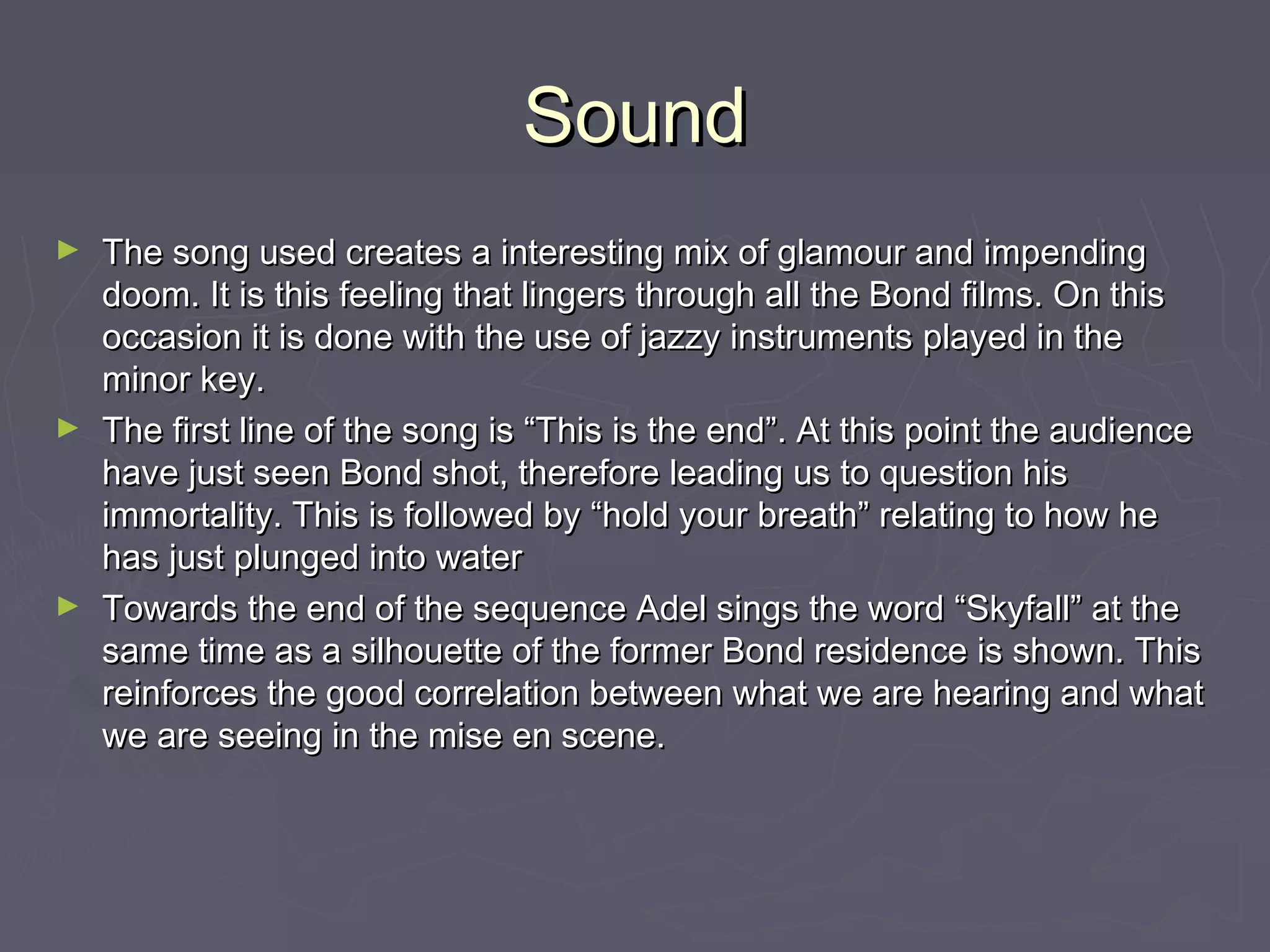 Sound

► The song used creates a interesting mix of glamour and impending doom. It is this feeling that lingers through all the Bond films. On this occasion it is done with the use of jazzy instruments played in the minor key.

► The first line of the song is “This is the end”. At this point the audience have just seen Bond shot, therefore leading us to question his immortality. This is followed by “hold your breath” relating to how he has just plunged into water

► Towards the end of the sequence Adel sings the word “Skyfall” at the same time as a silhouette of the former Bond residence is shown. This reinforces the good correlation between what we are hearing and what we are seeing in the mise en scene.